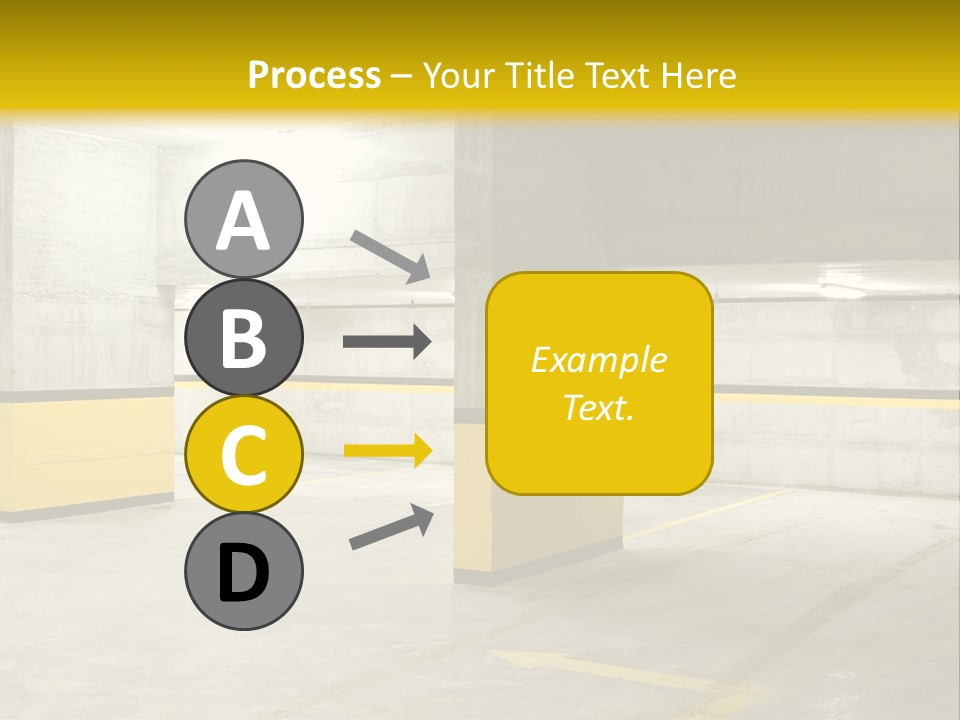 Process – Your Title Text Here

A

B

C

D

Example Text.